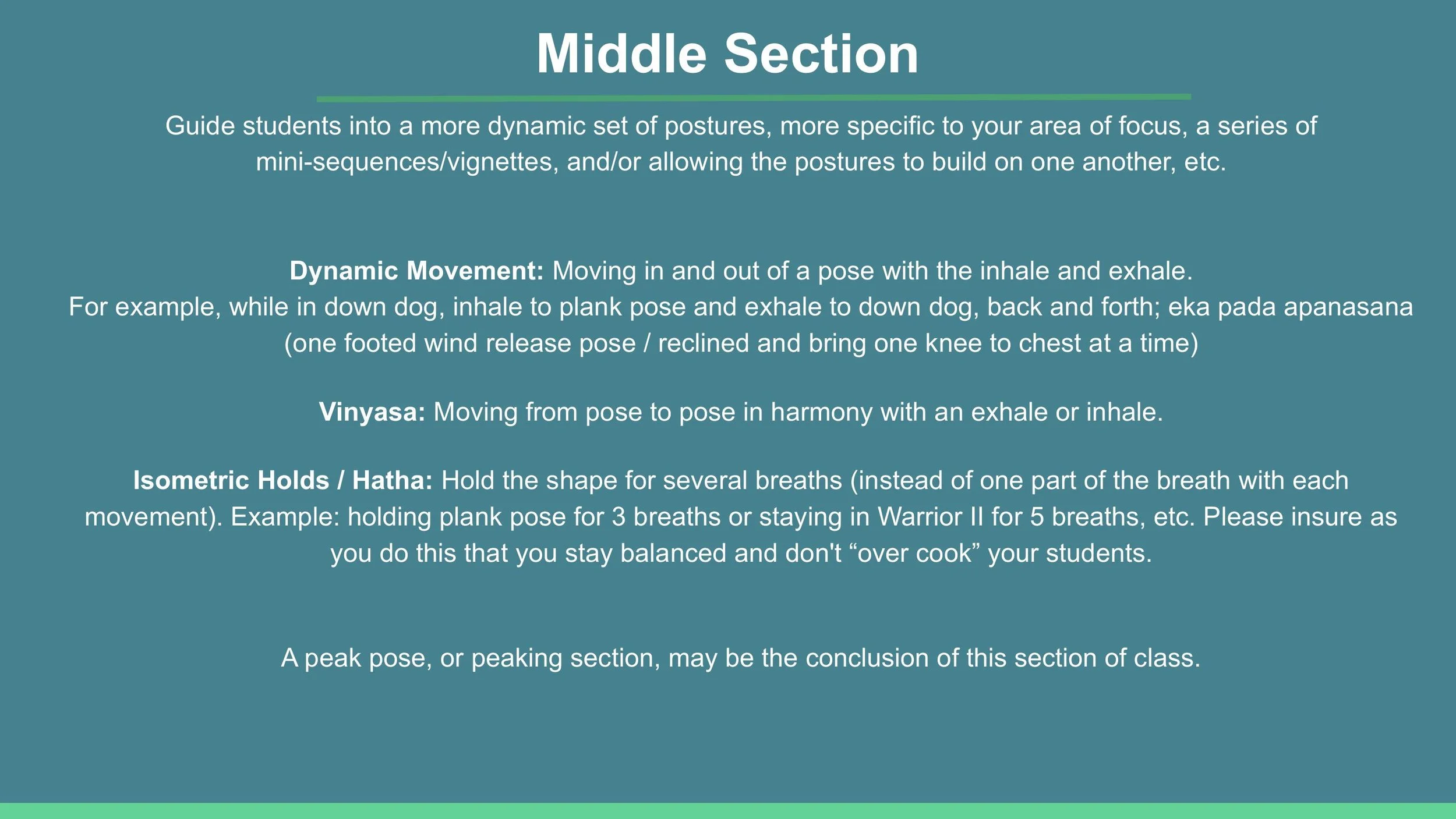 Middle Section

Guide students into a more dynamic set of postures, more specific to your area of focus, a series of mini-sequences/vignettes, and/or allowing the postures to build on one another, etc.

Dynamic Movement: Moving in and out of a pose with the inhale and exhale.
For example, while in down dog, inhale to plank pose and exhale to down dog, back and forth; eka pada apanasana (one footed wind release pose / reclined and bring one knee to chest at a time)

Vinyasa: Moving from pose to pose in harmony with an exhale or inhale.

Isometric Holds / Hatha: Hold the shape for several breaths (instead of one part of the breath with each movement). Example: holding plank pose for 3 breaths or staying in Warrior II for 5 breaths, etc. Please insure as you do this that you stay balanced and don't “over cook” your students.

A peak pose, or peaking section, may be the conclusion of this section of class.